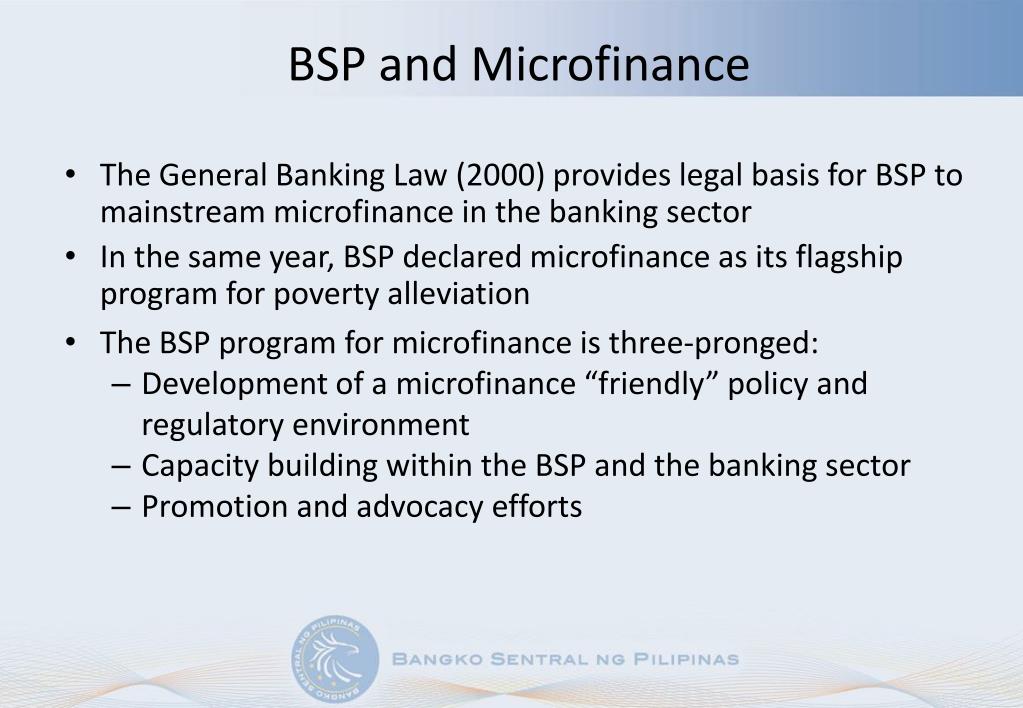 BSP and Microfinance

• The General Banking Law (2000) provides legal basis for BSP to mainstream microfinance in the banking sector
• In the same year, BSP declared microfinance as its flagship program for poverty alleviation
• The BSP program for microfinance is three-pronged:
– Development of a microfinance “friendly” policy and regulatory environment
– Capacity building within the BSP and the banking sector
– Promotion and advocacy efforts

BANGKO SENTRAL NG PILIPINAS
BANGKO SENTRAL NG PILIPINAS